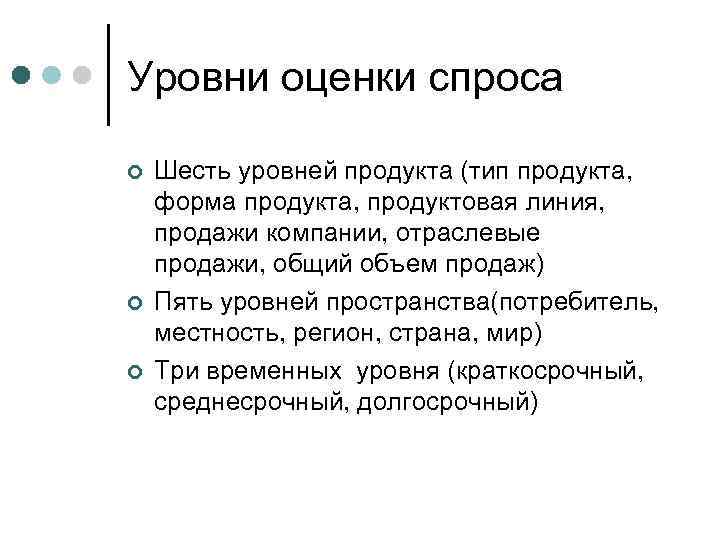 Уровни оценки спроса

Шесть уровней продукта (тип продукта, форма продукта, продуктовая линия, продажи компании, отраслевые продажи, общий объем продаж)

Пять уровней пространства(потребитель, местность, регион, страна, мир)

Три временных уровня (краткосрочный, среднесрочный, долгосрочный)